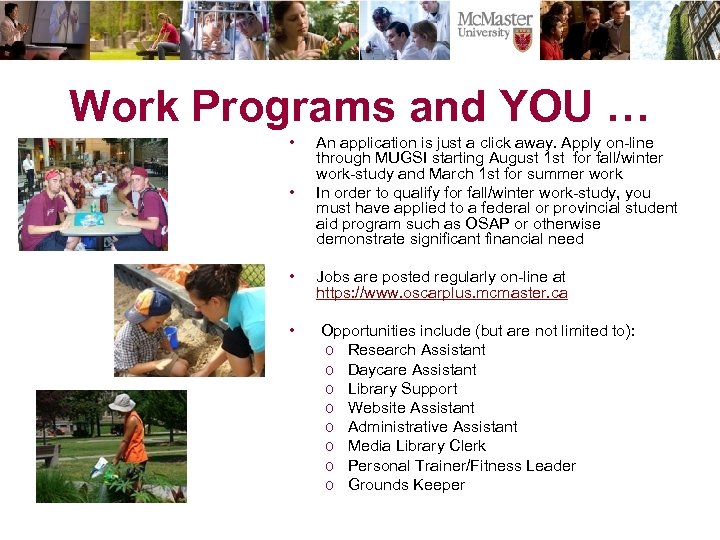 McMaster University

Work Programs and YOU …

• An application is just a click away. Apply on-line through MUGSI starting August 1st for fall/winter work-study and March 1st for summer work
• In order to qualify for fall/winter work-study, you must have applied to a federal or provincial student aid program such as OSAP or otherwise demonstrate significant financial need

• Jobs are posted regularly on-line at https://www.oscarplus.mcmaster.ca

• Opportunities include (but are not limited to):
o Research Assistant
o Daycare Assistant
o Library Support
o Website Assistant
o Administrative Assistant
o Media Library Clerk
o Personal Trainer/Fitness Leader
o Grounds Keeper